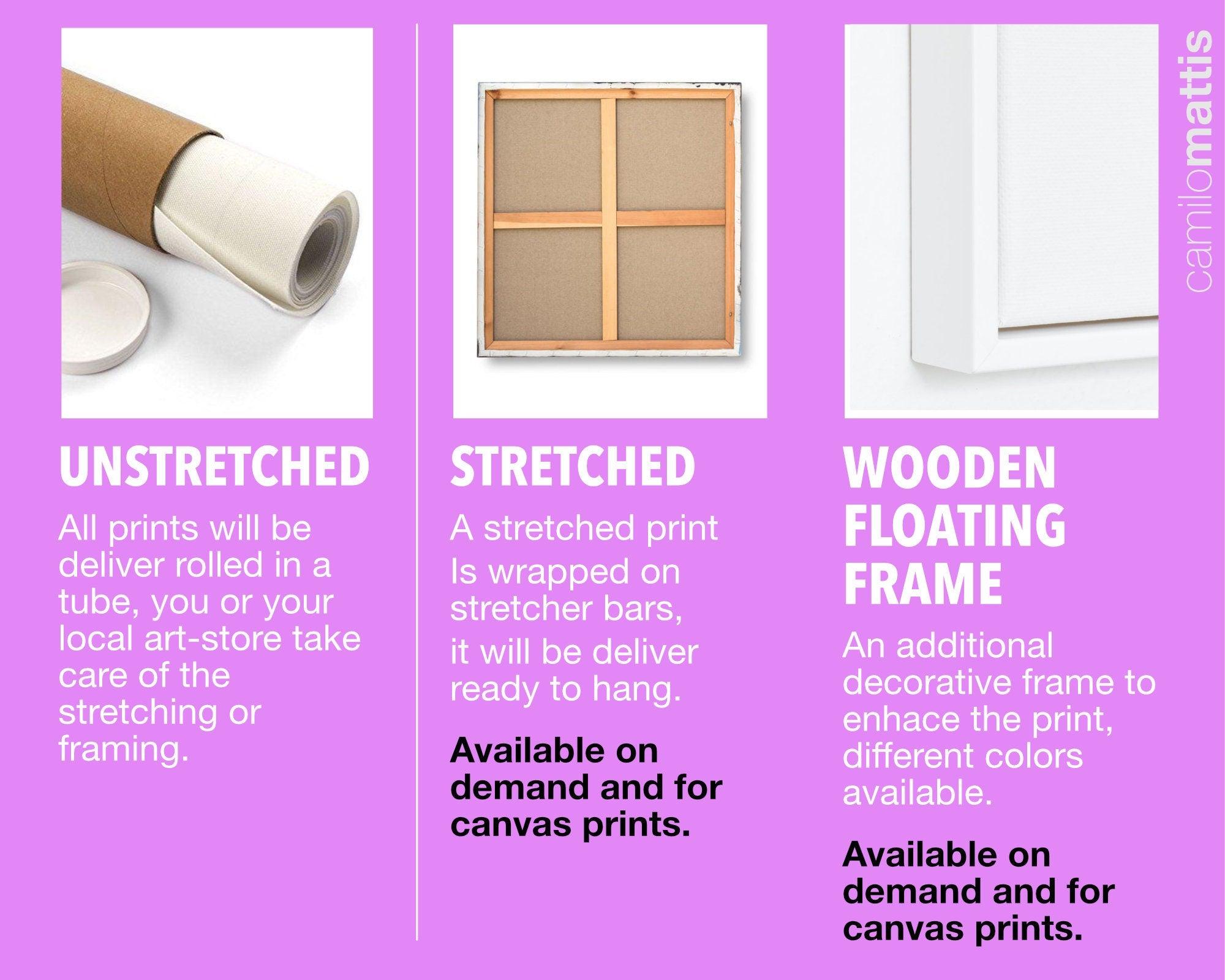 UNSTRETCHED

All prints will be deliver rolled in a tube, you or your local art-store take care of the stretching or framing.

STRETCHED

A stretched print Is wrapped on stretcher bars, it will be deliver ready to hang.

Available on demand and for canvas prints.

WOODEN FLOATING FRAME

An additional decorative frame to enhace the print, different colors available.

Available on demand and for canvas prints.

camilomattis